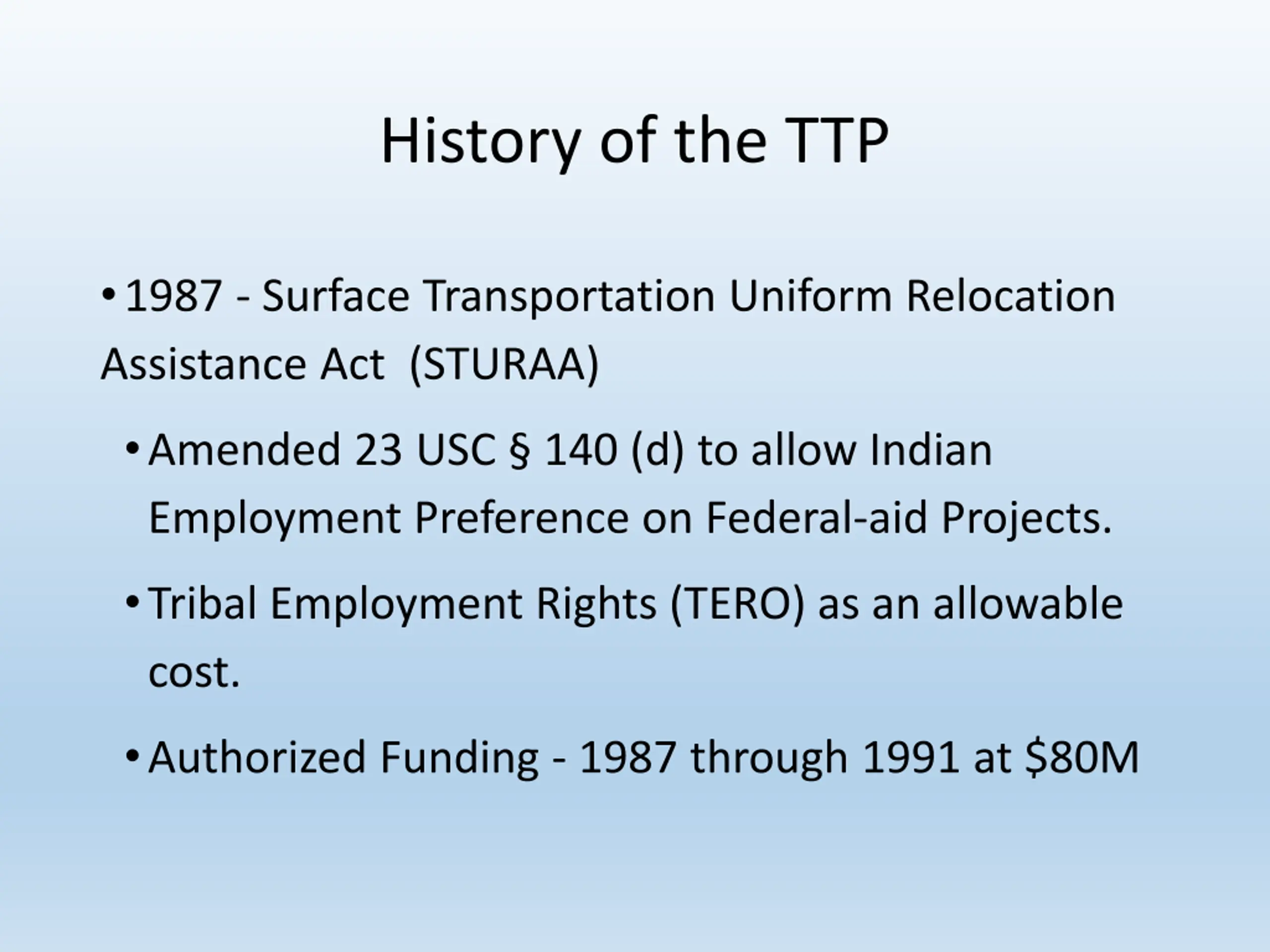 History of the TTP

• 1987 - Surface Transportation Uniform Relocation Assistance Act (STURAA)

• Amended 23 USC § 140 (d) to allow Indian Employment Preference on Federal-aid Projects.

• Tribal Employment Rights (TERO) as an allowable cost.

• Authorized Funding - 1987 through 1991 at \$80M